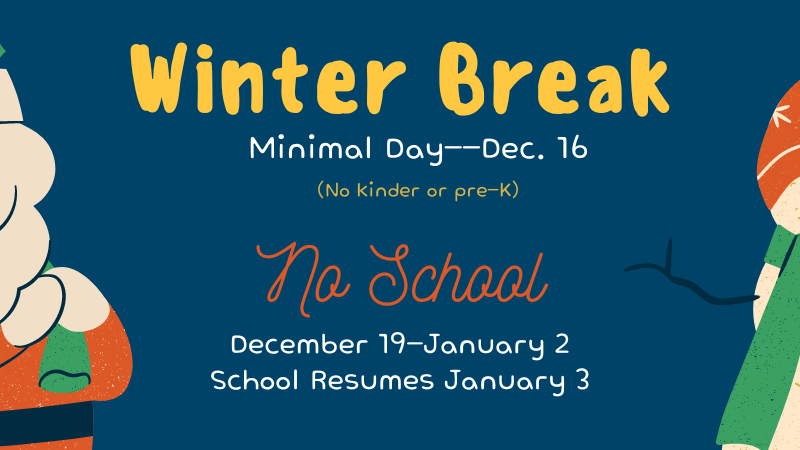 Winter Break

Minimal Day--Dec. 16

(No Kinder or pre-K)

No School

December 19-January 2
School Resumes January 3